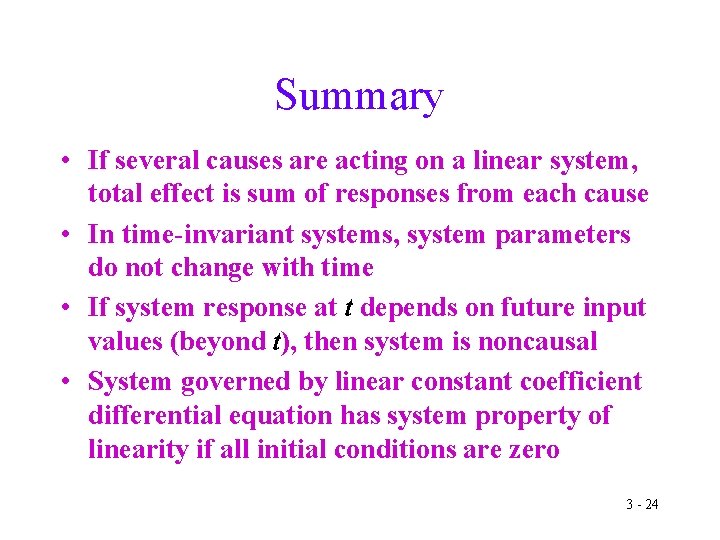 Summary

• If several causes are acting on a linear system, total effect is sum of responses from each cause

• In time-invariant systems, system parameters do not change with time

• If system response at $t$ depends on future input values (beyond $t$), then system is noncausal

• System governed by linear constant coefficient differential equation has system property of linearity if all initial conditions are zero

3 - 24